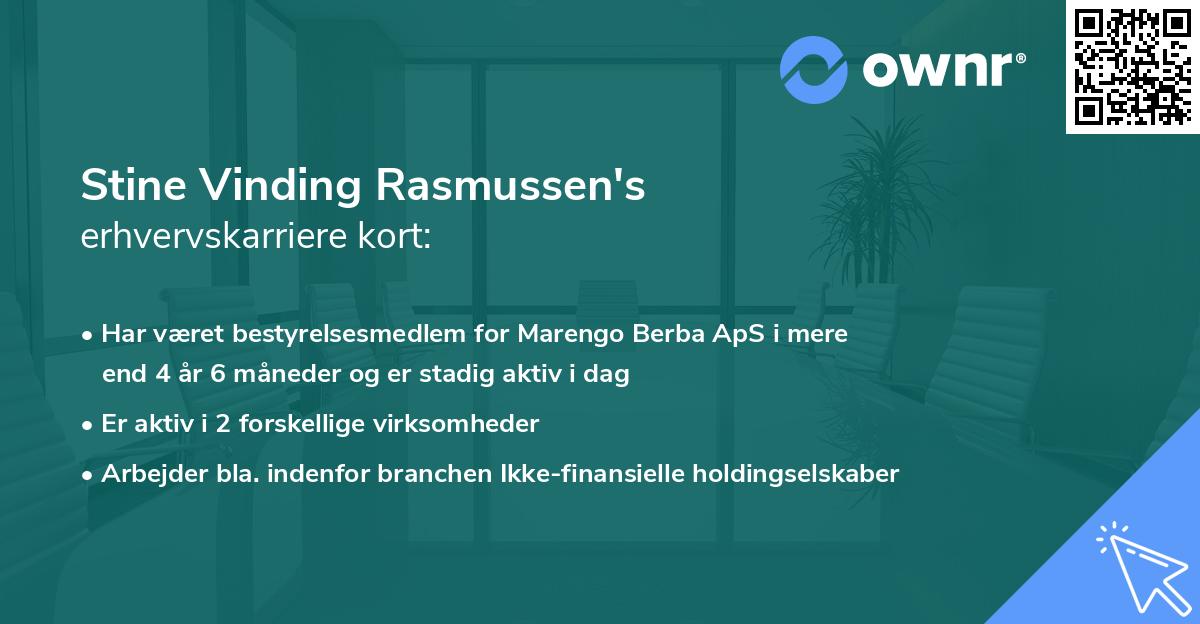 ownr®

Stine Vinding Rasmussen's
erhvervskarriere kort:

• Har været bestyrelsesmedlem for Marengo Berba ApS i mere end 4 år 6 måneder og er stadig aktiv i dag

• Er aktiv i 2 forskellige virksomheder

• Arbejder bla. indenfor branchen Ikke-finansielle holdingselskaber